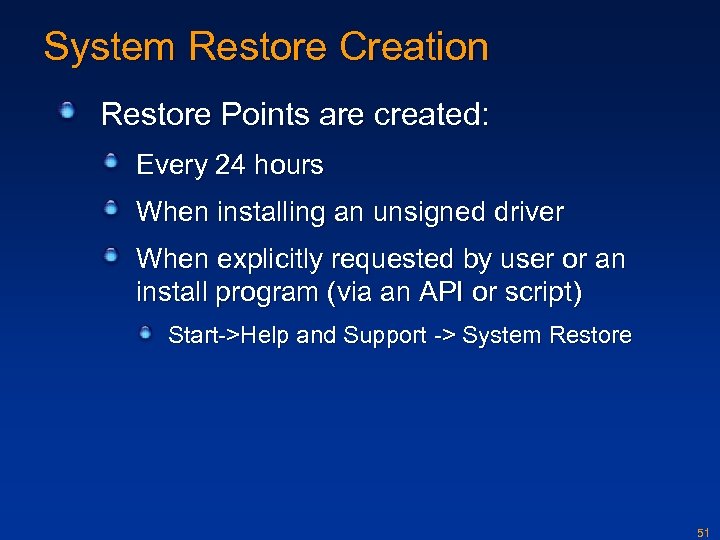 System Restore Creation

Restore Points are created:

Every 24 hours

When installing an unsigned driver

When explicitly requested by user or an install program (via an API or script)

Start->Help and Support -> System Restore

51